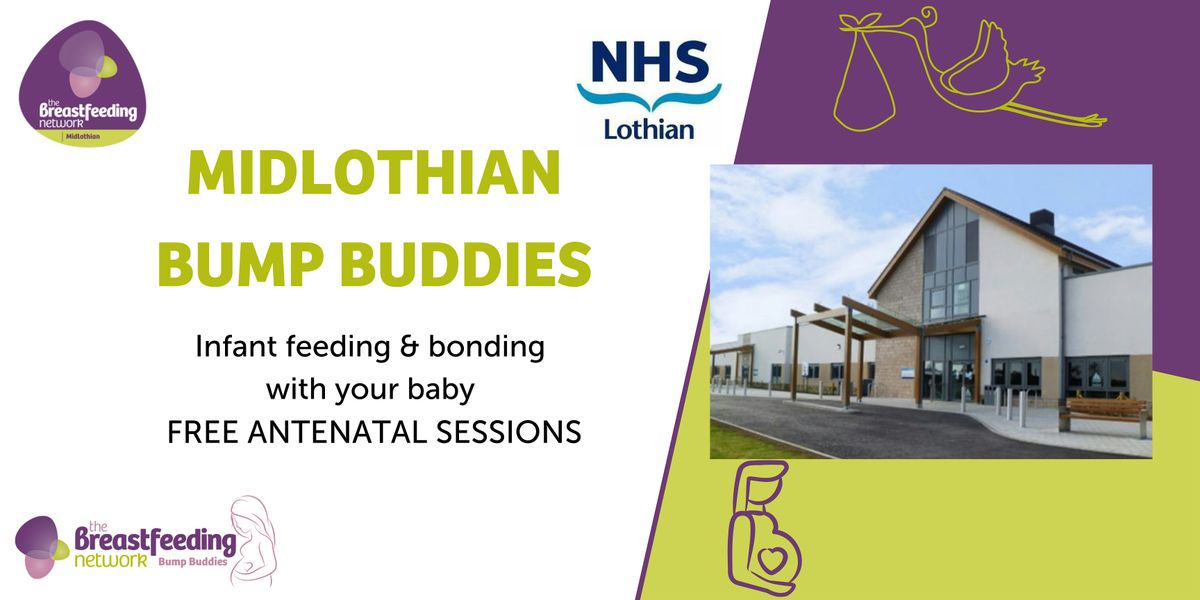 the Breastfeeding network
Midlothian

NHS
Lothian

MIDLOTHIAN
BUMP BUDDIES

Infant feeding & bonding with your baby
FREE ANTENATAL SESSIONS

the Breastfeeding network
Bump Buddies